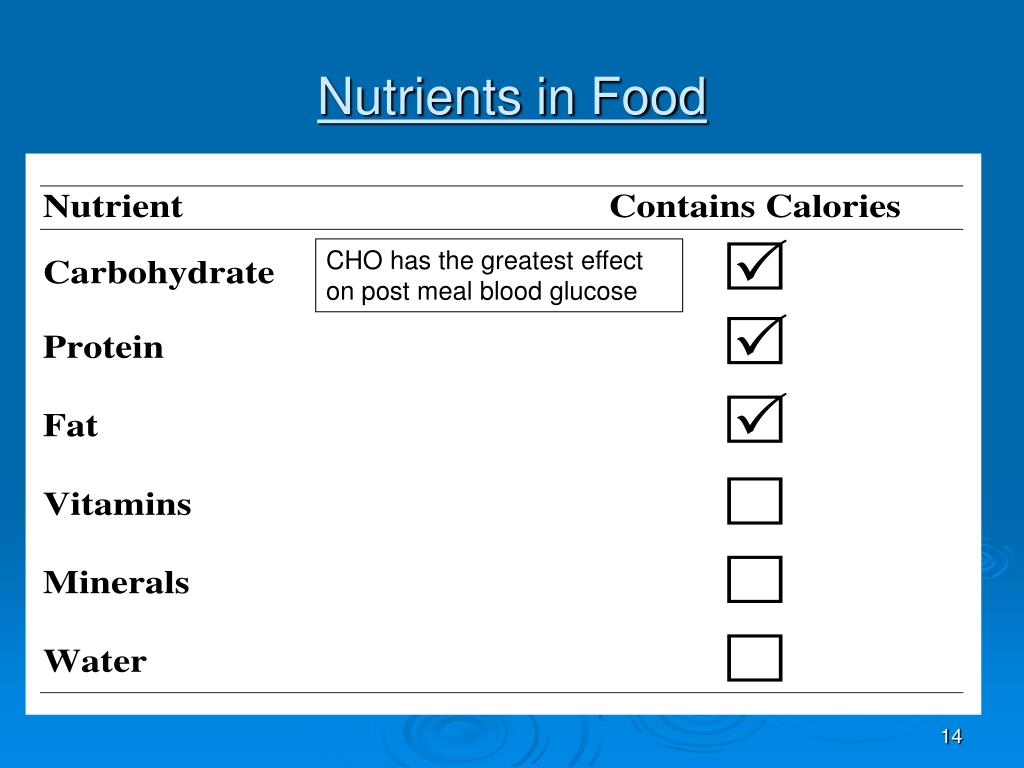 Nutrients in Food

| Nutrient | Contains Calories |
|---|---|
| Carbohydrate | ☑ |
| Protein | ☑ |
| Fat | ☑ |
| Vitamins | ☐ |
| Minerals | ☐ |
| Water | ☐ |

CHO has the greatest effect on post meal blood glucose

14